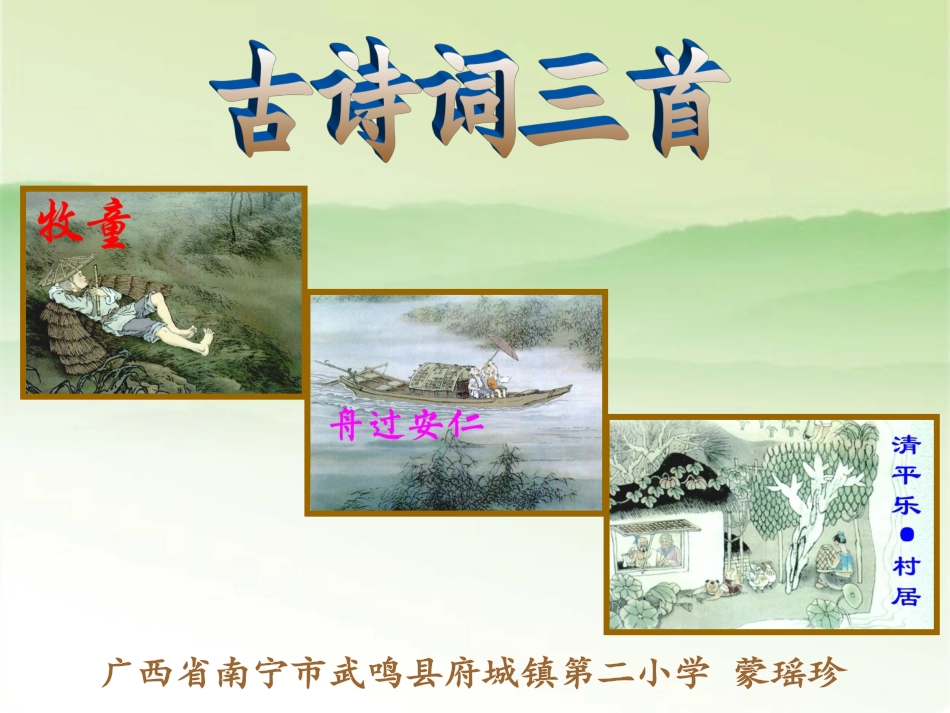 古诗词三首

牧童

舟过安仁

清平乐●村居

广西省南宁市武鸣县府城镇第二小学 蒙瑶珍